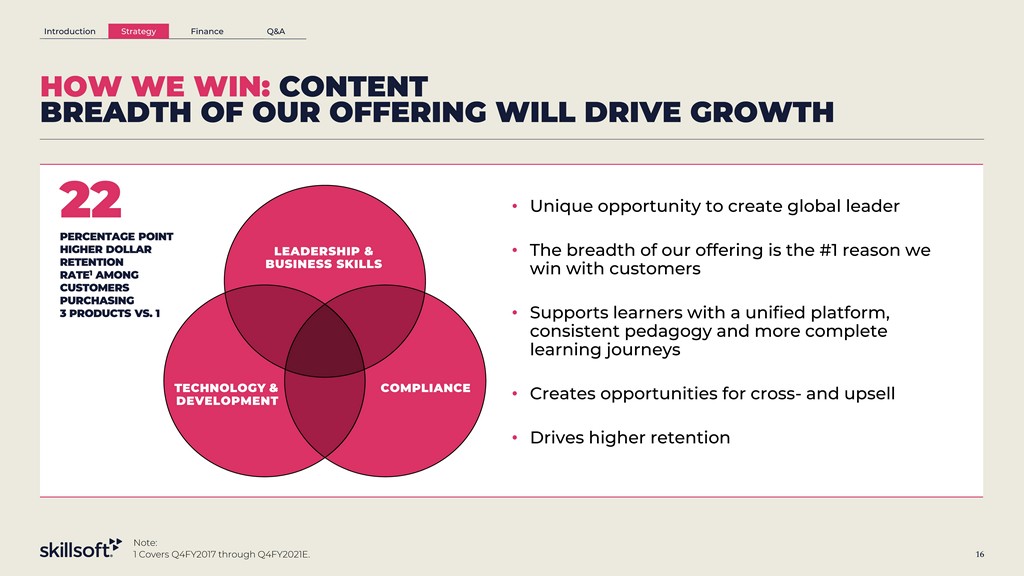 Introduction Strategy Finance Q&A

HOW WE WIN: CONTENT
BREADTH OF OUR OFFERING WILL DRIVE GROWTH

22

PERCENTAGE POINT HIGHER DOLLAR RETENTION RATE$^1$ AMONG CUSTOMERS PURCHASING 3 PRODUCTS VS. 1

LEADERSHIP & BUSINESS SKILLS

TECHNOLOGY & DEVELOPMENT

COMPLIANCE

• Unique opportunity to create global leader

• The breadth of our offering is the #1 reason we win with customers

• Supports learners with a unified platform, consistent pedagogy and more complete learning journeys

• Creates opportunities for cross- and upsell

• Drives higher retention

skillsoft

Note:
1 Covers Q4FY2017 through Q4FY2021E.

16